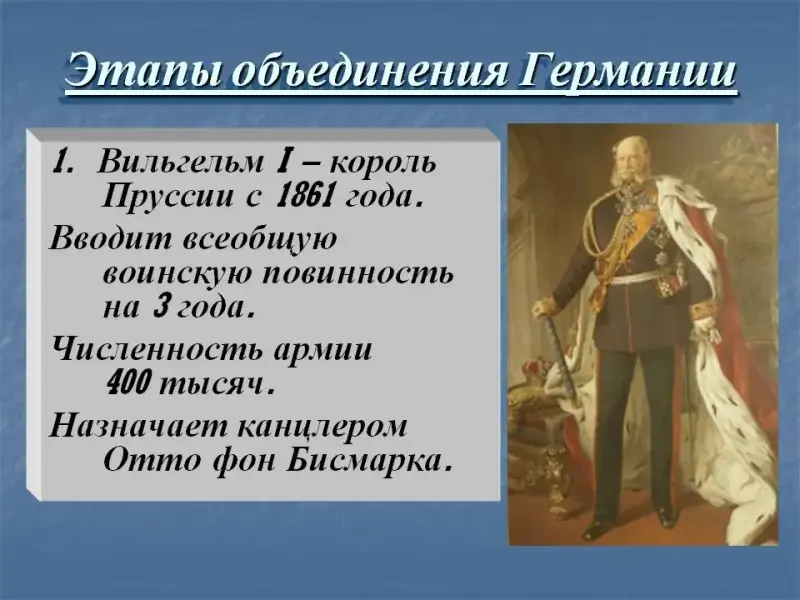 Этапы объединения Германии

1. Вильгельм I – король Пруссии с 1861 года.

Вводит всеобщую воинскую повинность на 3 года.

Численность армии 400 тысяч.

Назначает канцлером Отто фон Бисмарка.